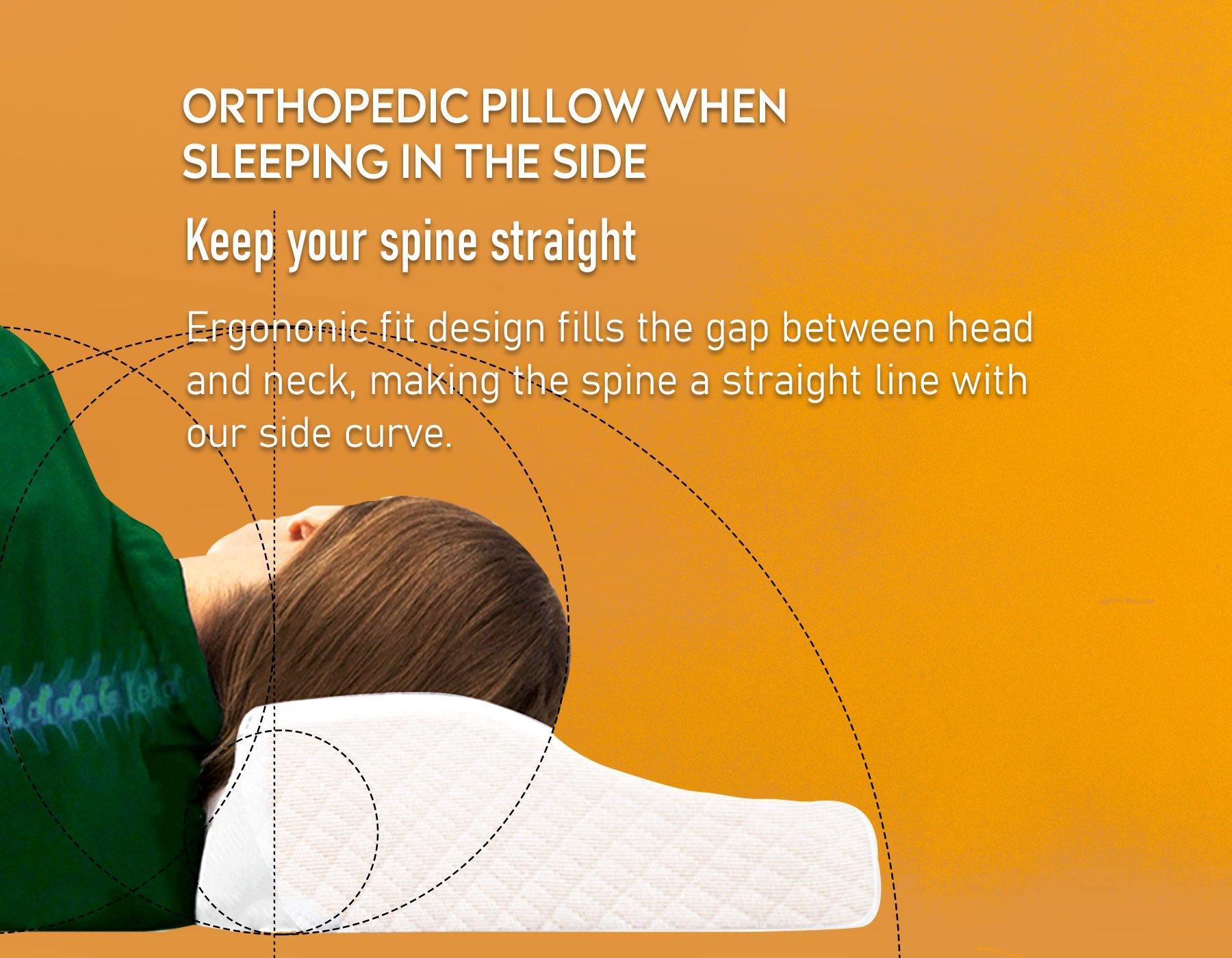 ORTHOPEDIC PILLOW WHEN SLEEPING IN THE SIDE

Keep your spine straight

Ergononic fit design fills the gap between head and neck, making the spine a straight line with our side curve.